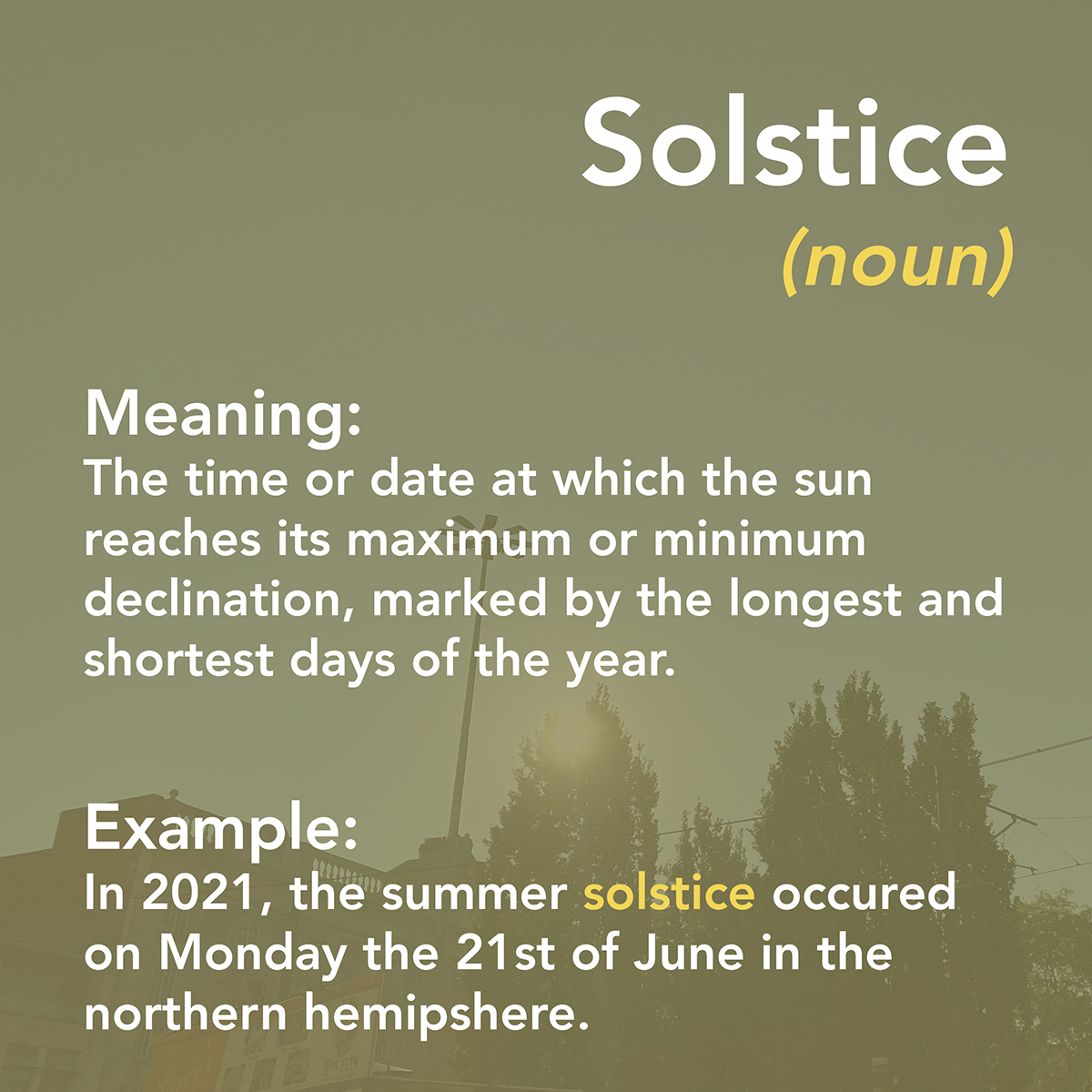 Solstice
(noun)

Meaning:
The time or date at which the sun reaches its maximum or minimum declination, marked by the longest and shortest days of the year.

Example:
In 2021, the summer solstice occured on Monday the 21st of June in the northern hemipshere.